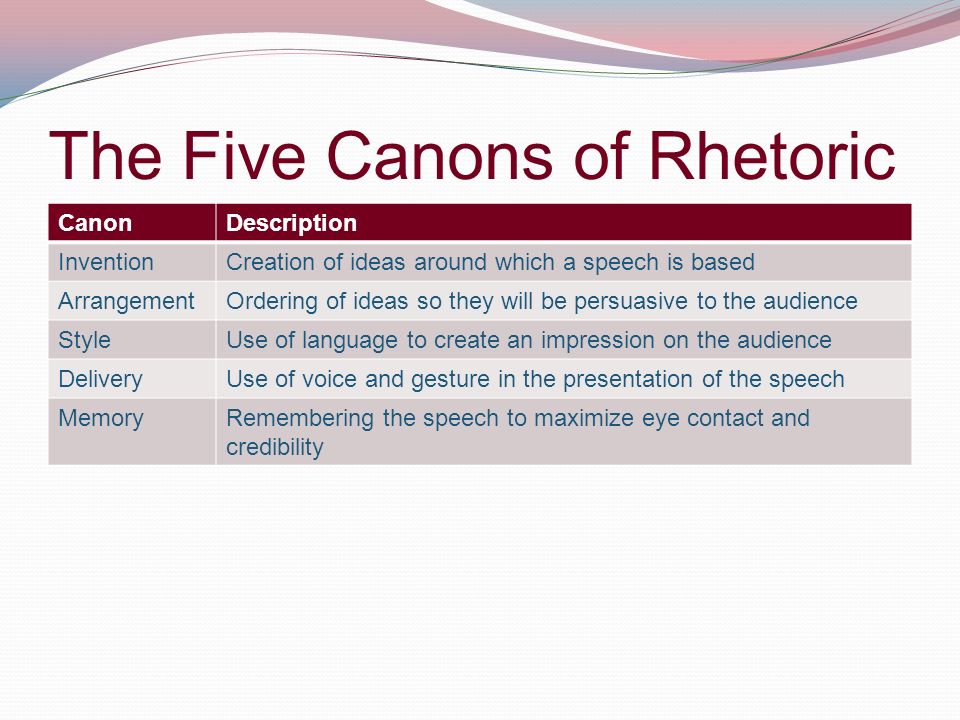 The Five Canons of Rhetoric

| Canon | Description |
|---|---|
| Invention | Creation of ideas around which a speech is based |
| Arrangement | Ordering of ideas so they will be persuasive to the audience |
| Style | Use of language to create an impression on the audience |
| Delivery | Use of voice and gesture in the presentation of the speech |
| Memory | Remembering the speech to maximize eye contact and credibility |